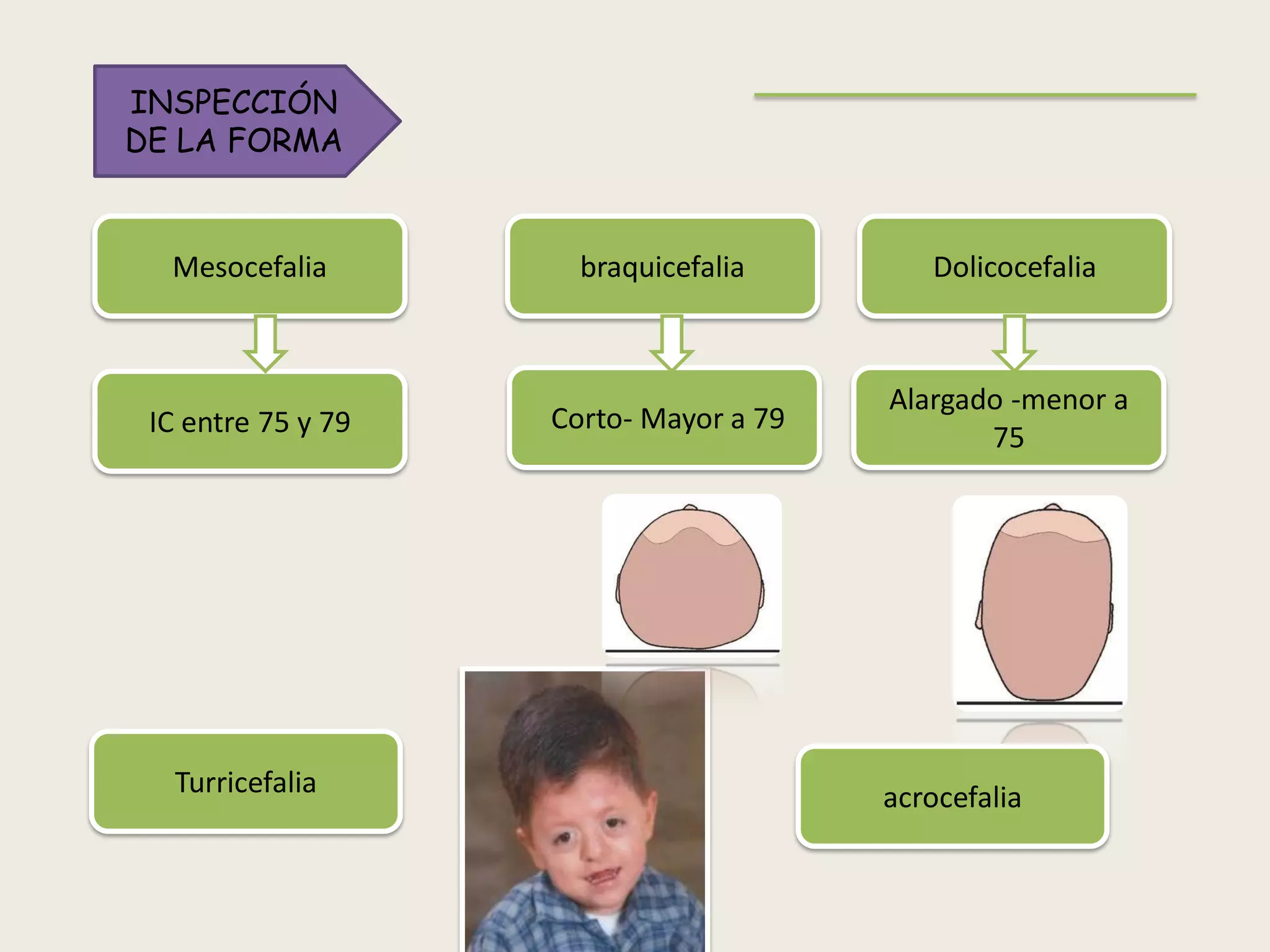 INSPECCIÓN DE LA FORMA

Mesocefalia

IC entre 75 y 79

braquicefalia

Corto- Mayor a 79

Dolicocefalia

Alargado -menor a 75

Turricefalia

acrocefalia